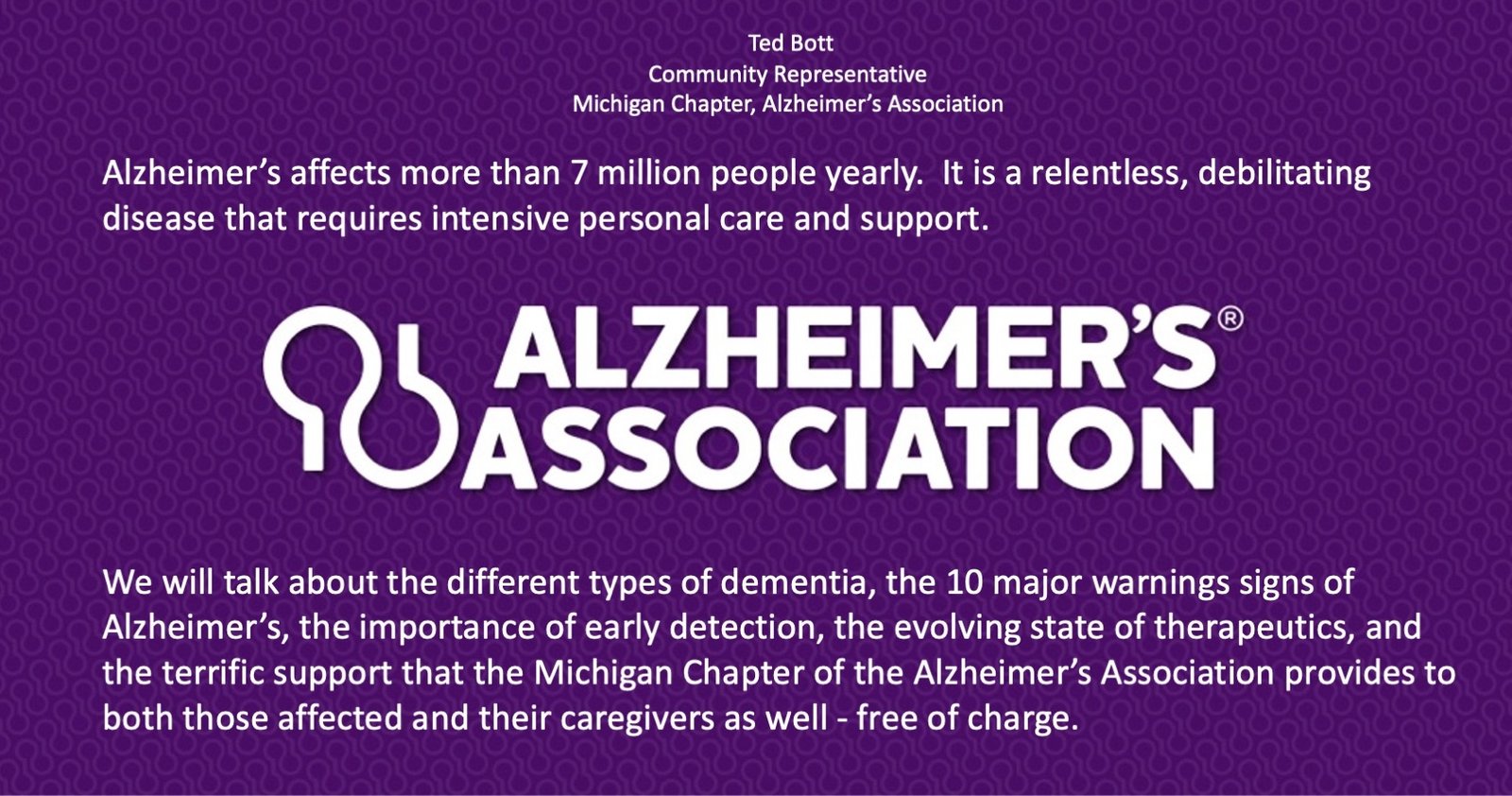 Ted Bott
Community Representative
Michigan Chapter, Alzheimer's Association

Alzheimer's affects more than 7 million people yearly.  It is a relentless, debilitating disease that requires intensive personal care and support.

ALZHEIMER'S® ASSOCIATION

We will talk about the different types of dementia, the 10 major warnings signs of Alzheimer's, the importance of early detection, the evolving state of therapeutics, and the terrific support that the Michigan Chapter of the Alzheimer's Association provides to both those affected and their caregivers as well - free of charge.